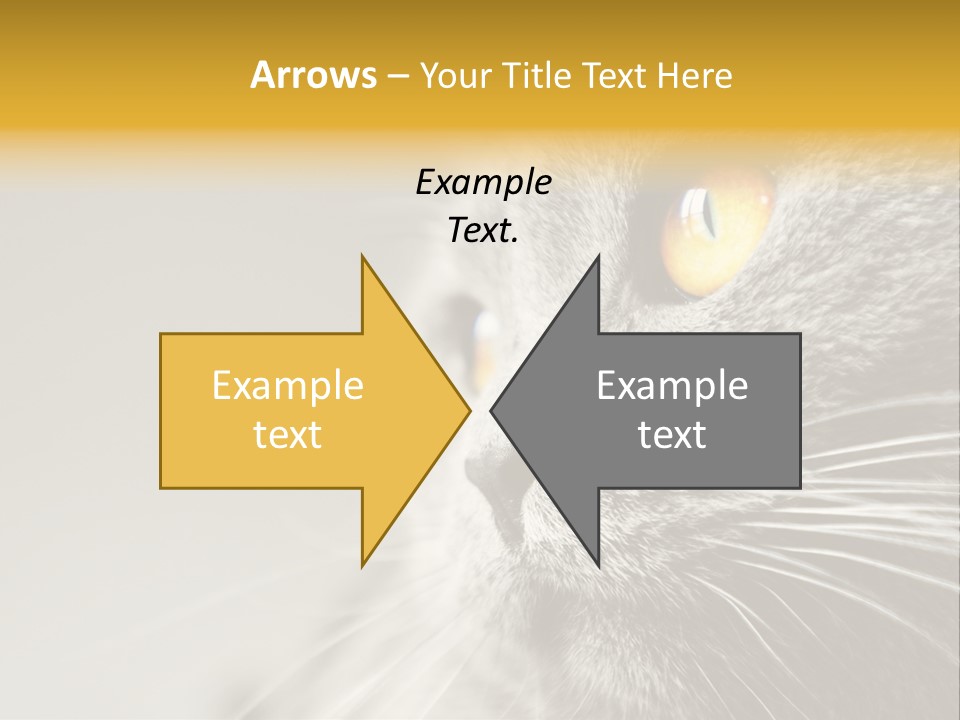 Arrows – Your Title Text Here

Example Text.

Example text

Example text